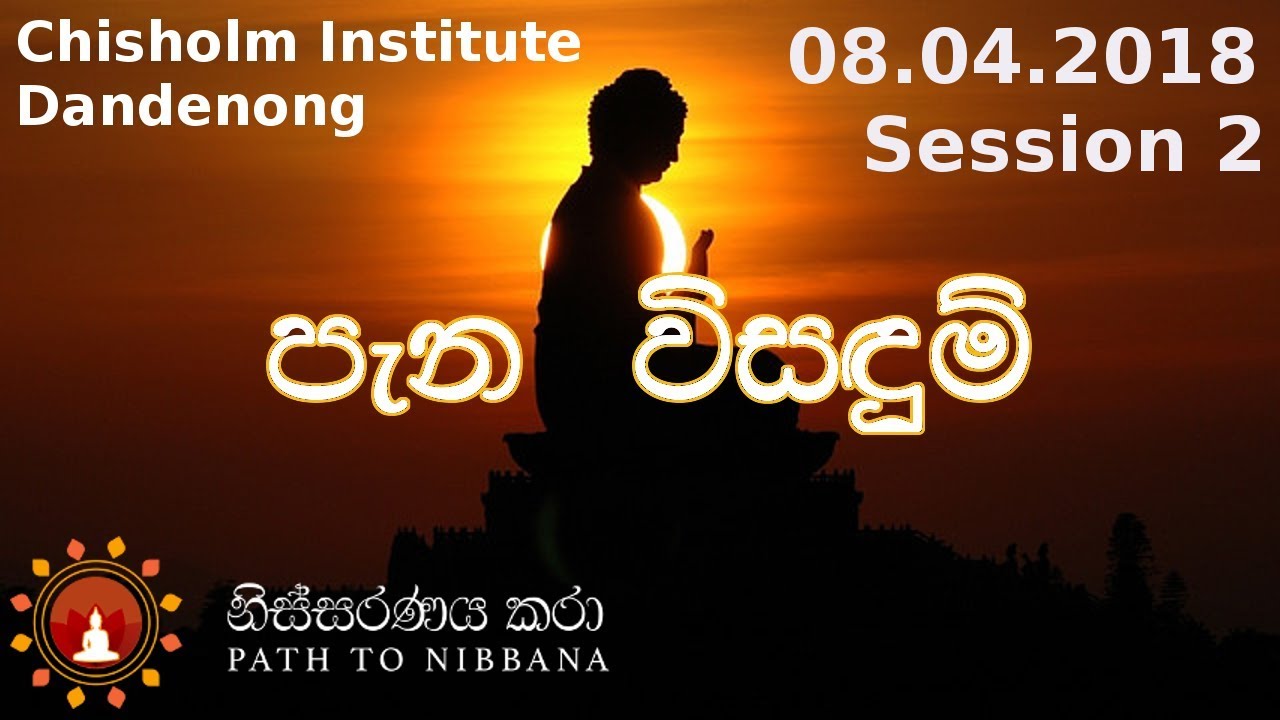 Chisholm Institute
Dandenong

08.04.2018
Session 2

පැන විසඳුම්

නිස්සරණය කරා
PATH TO NIBBANA